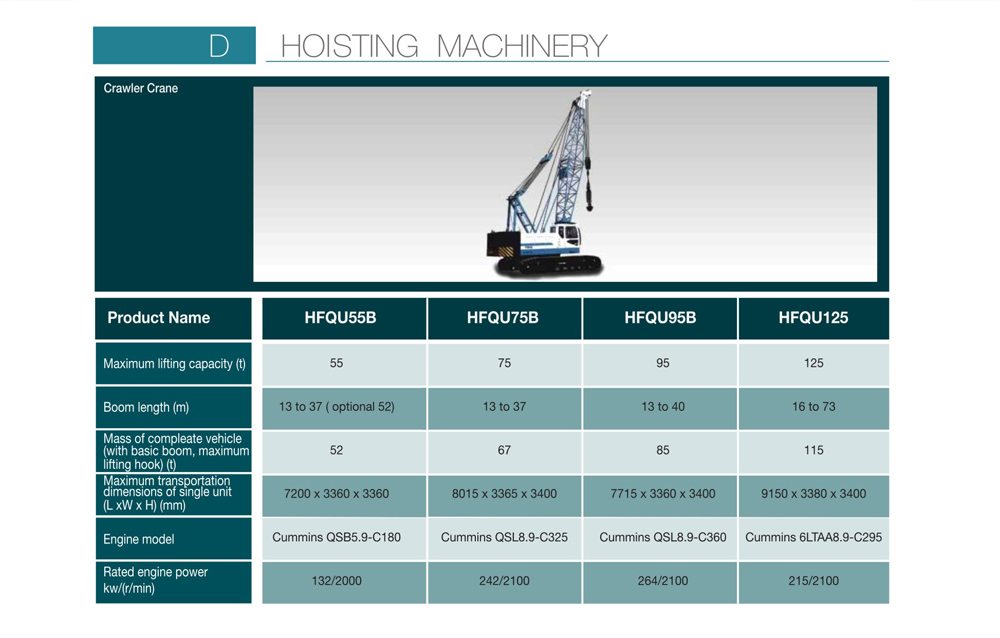 D HOISTING MACHINERY

Crawler Crane

| Product Name | HFQU55B | HFQU75B | HFQU95B | HFQU125 |
|---|---|---|---|---|
| Maximum lifting capacity (t) | 55 | 75 | 95 | 125 |
| Boom length (m) | 13 to 37 ( optional 52) | 13 to 37 | 13 to 40 | 16 to 73 |
| Mass of compleate vehicle (with basic boom, maximum lifting hook) (t) | 52 | 67 | 85 | 115 |
| Maximum transportation dimensions of single unit (L xW x H) (mm) | 7200 x 3360 x 3360 | 8015 x 3365 x 3400 | 7715 x 3360 x 3400 | 9150 x 3380 x 3400 |
| Engine model | Cummins QSB5.9-C180 | Cummins QSL8.9-C325 | Cummins QSL8.9-C360 | Cummins 6LTAA8.9-C295 |
| Rated engine power kw/(r/min) | 132/2000 | 242/2100 | 264/2100 | 215/2100 |